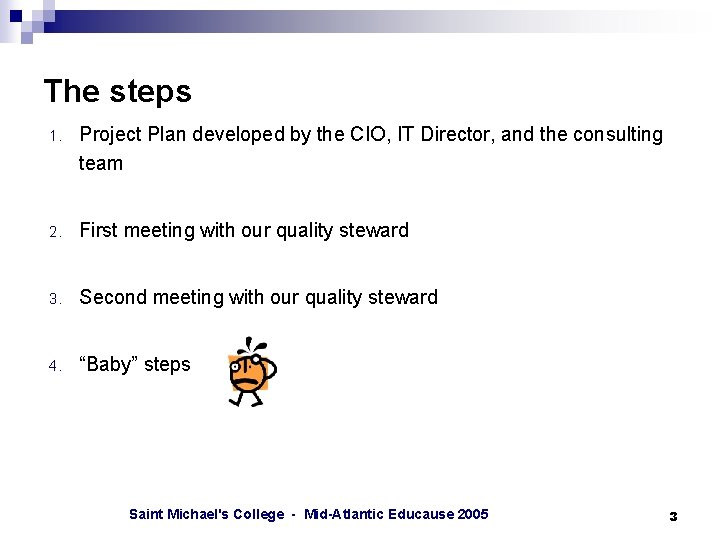 The steps

1. Project Plan developed by the CIO, IT Director, and the consulting team

2. First meeting with our quality steward

3. Second meeting with our quality steward

4. “Baby” steps

Saint Michael's College - Mid-Atlantic Educause 2005

3